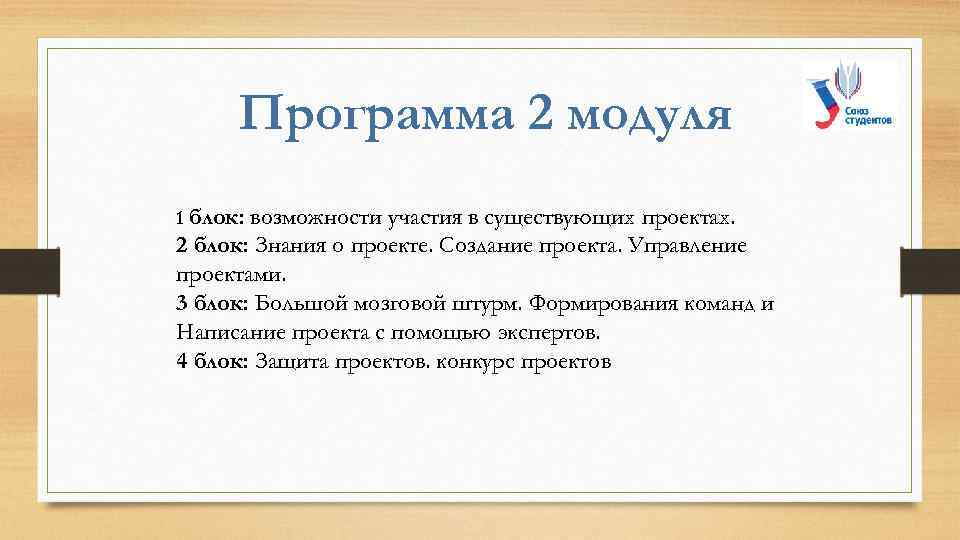 Программа 2 модуля

Союз студентов

1 блок: возможности участия в существующих проектах.
2 блок: Знания о проекте. Создание проекта. Управление проектами.
3 блок: Большой мозговой штурм. Формирования команд и Написание проекта с помощью экспертов.
4 блок: Защита проектов. конкурс проектов